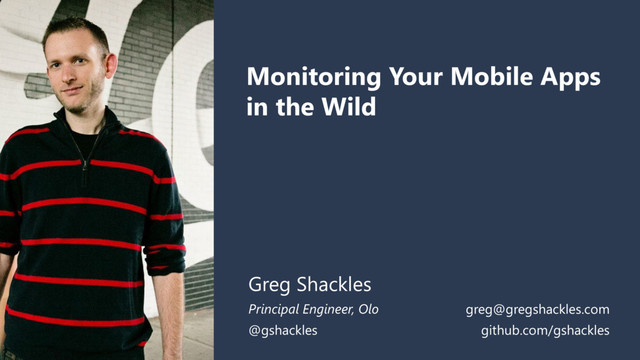 Monitoring Your Mobile Apps in the Wild

Greg Shackles

Principal Engineer, Olo
@gshackles

greg@gregshackles.com
github.com/gshackles